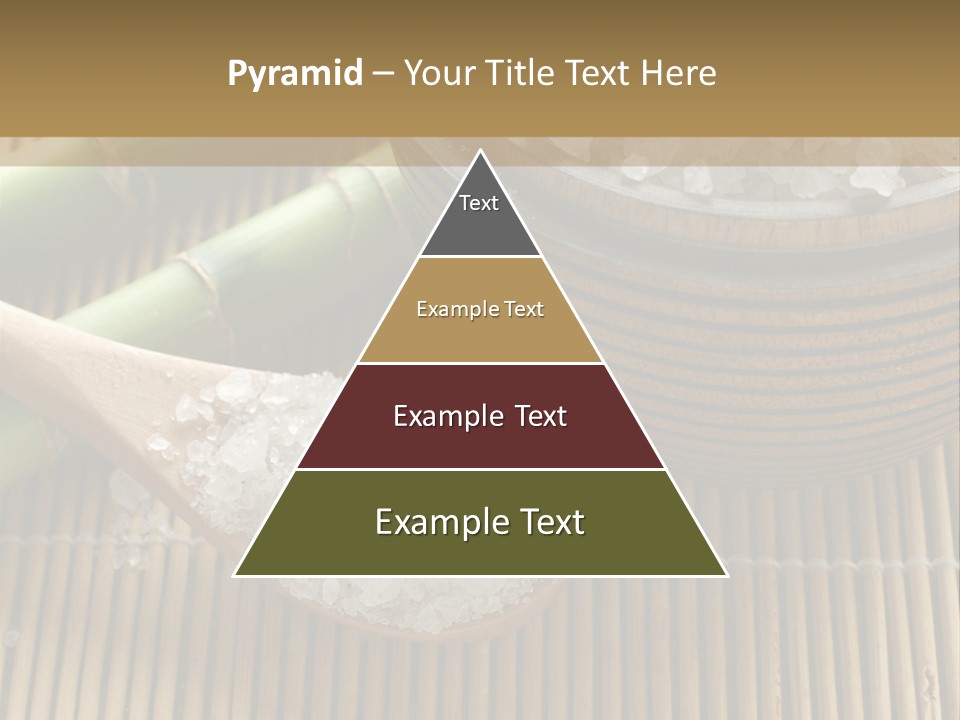 Pyramid – Your Title Text Here

Text

Example Text

Example Text

Example Text